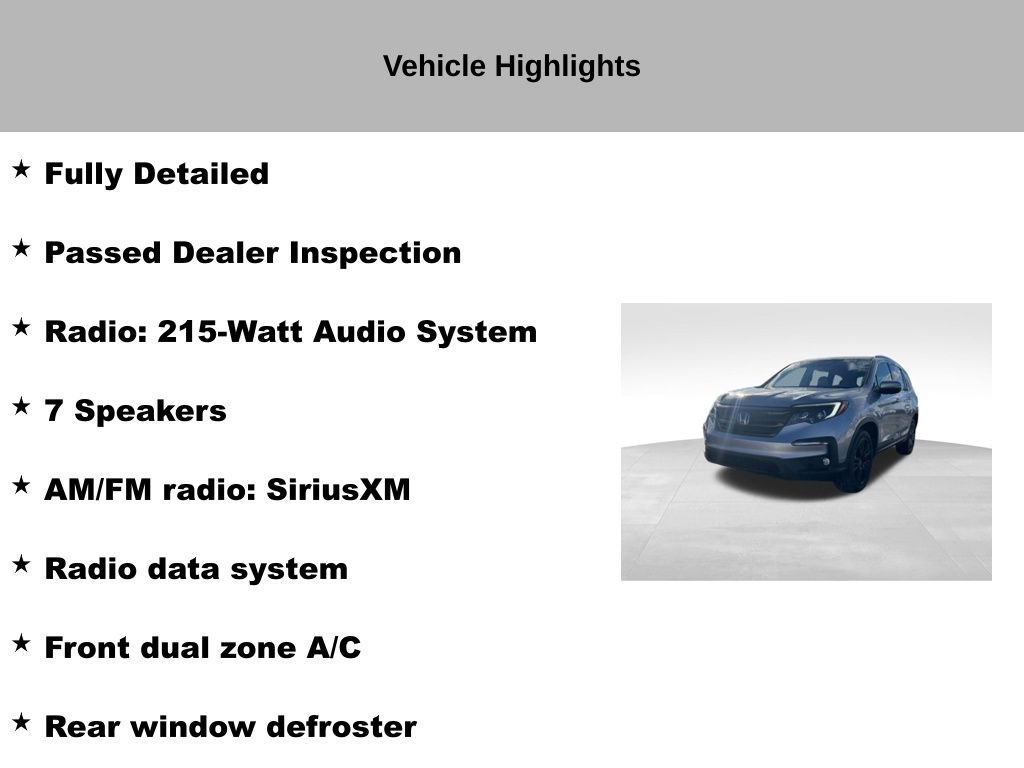 Vehicle Highlights

★ Fully Detailed

★ Passed Dealer Inspection

★ Radio: 215-Watt Audio System

★ 7 Speakers

★ AM/FM radio: SiriusXM

★ Radio data system

★ Front dual zone A/C

★ Rear window defroster